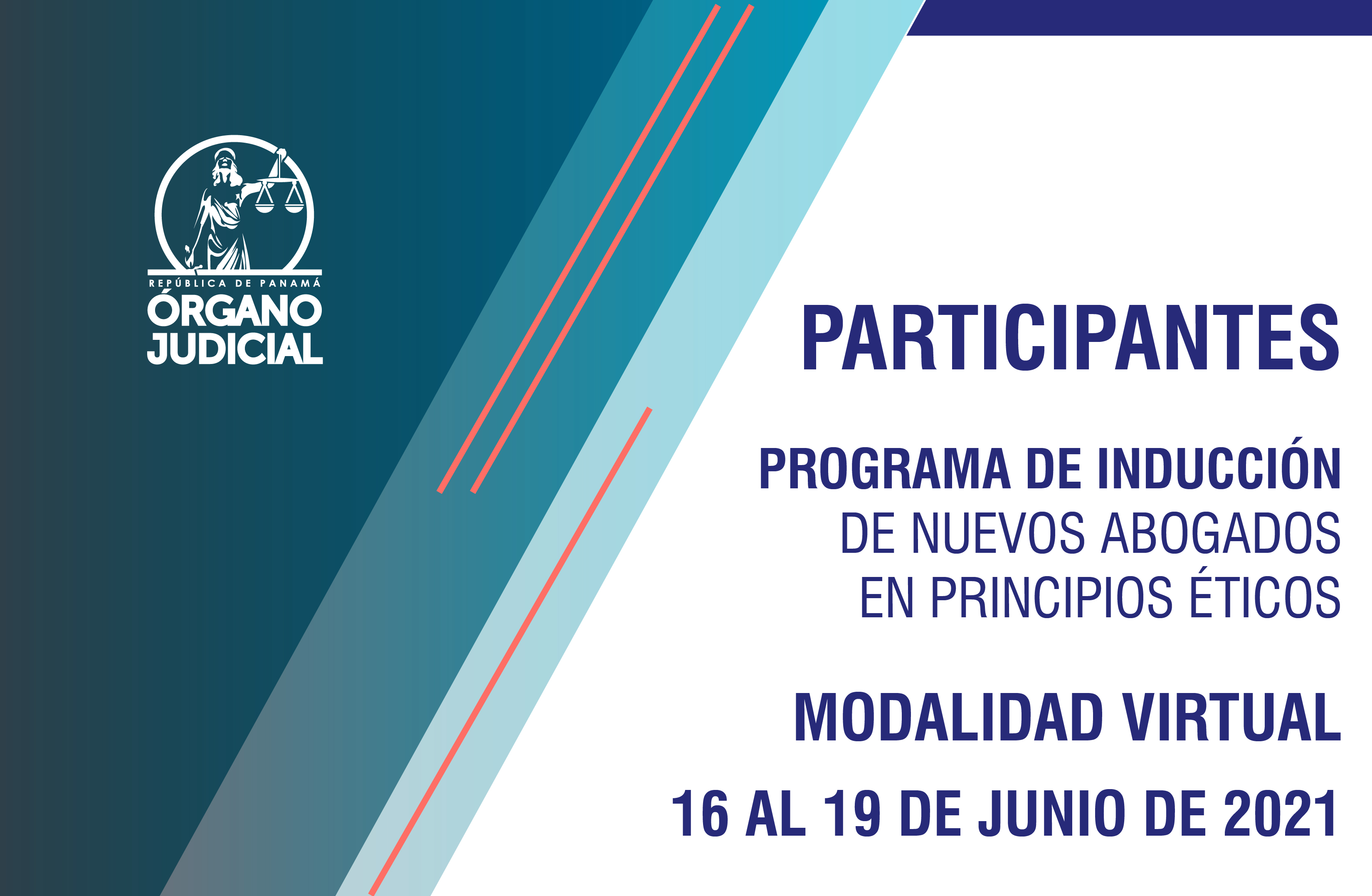 REPÚBLICA DE PANAMÁ
ÓRGANO JUDICIAL

PARTICIPANTES

PROGRAMA DE INDUCCIÓN
DE NUEVOS ABOGADOS
EN PRINCIPIOS ÉTICOS

MODALIDAD VIRTUAL

16 AL 19 DE JUNIO DE 2021